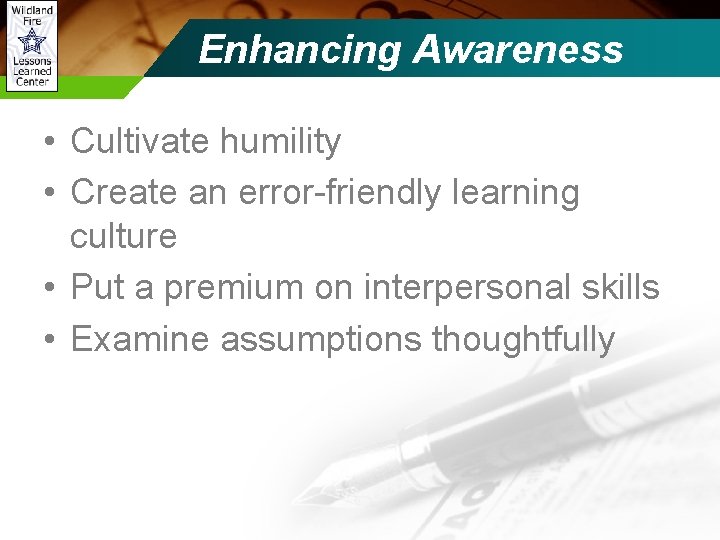 Wildland Fire Lessons Learned Center

Enhancing Awareness

• Cultivate humility
• Create an error-friendly learning culture
• Put a premium on interpersonal skills
• Examine assumptions thoughtfully